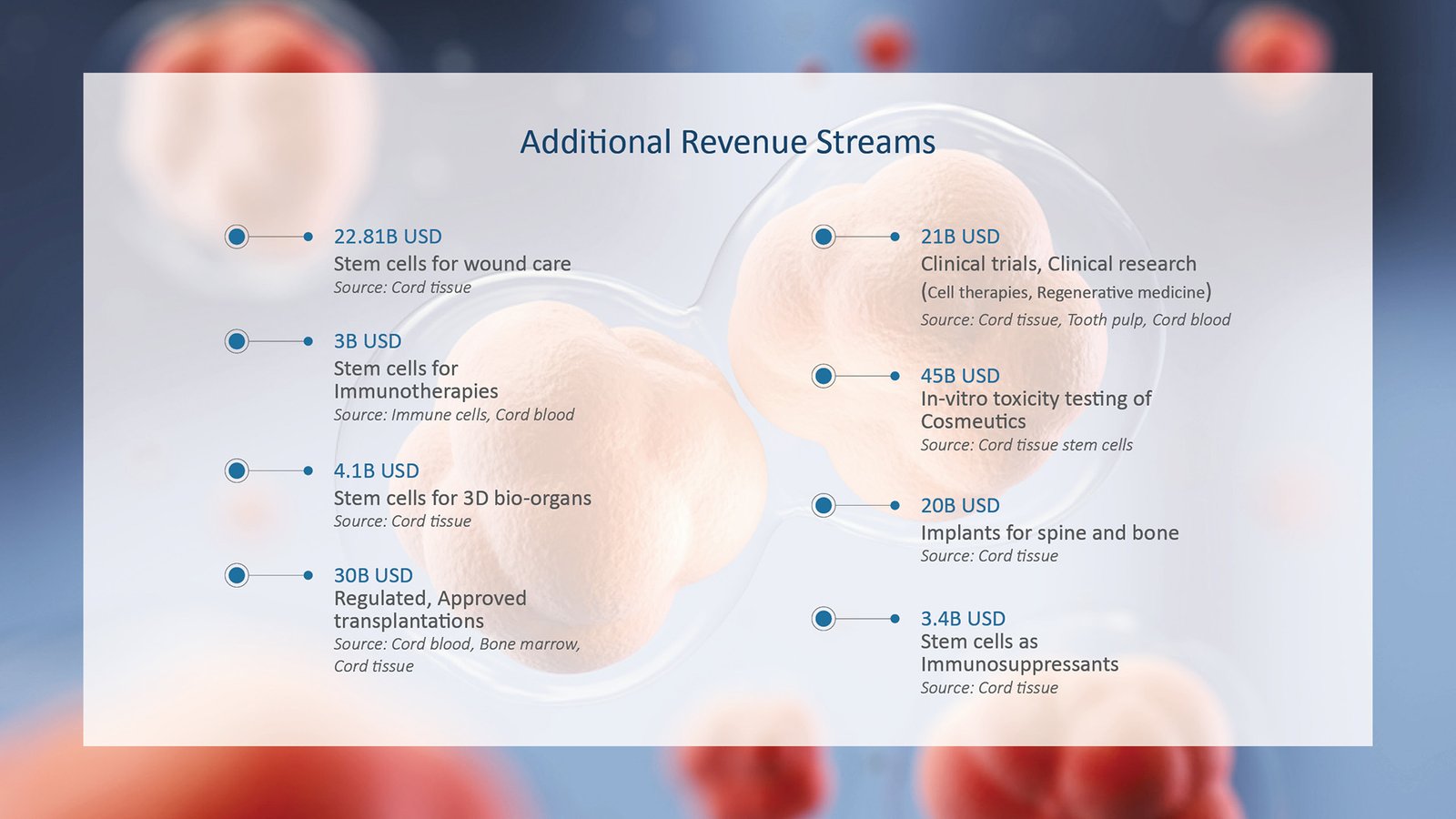 Additional Revenue Streams

22.81B USD
Stem cells for wound care
Source: Cord tissue

3B USD
Stem cells for Immunotherapies
Source: Immune cells, Cord blood

4.1B USD
Stem cells for 3D bio-organs
Source: Cord tissue

30B USD
Regulated, Approved transplantations
Source: Cord blood, Bone marrow, Cord tissue

21B USD
Clinical trials, Clinical research
(Cell therapies, Regenerative medicine)
Source: Cord tissue, Tooth pulp, Cord blood

45B USD
In-vitro toxicity testing of Cosmeutics
Source: Cord tissue stem cells

20B USD
Implants for spine and bone
Source: Cord tissue

3.4B USD
Stem cells as Immunosuppressants
Source: Cord tissue